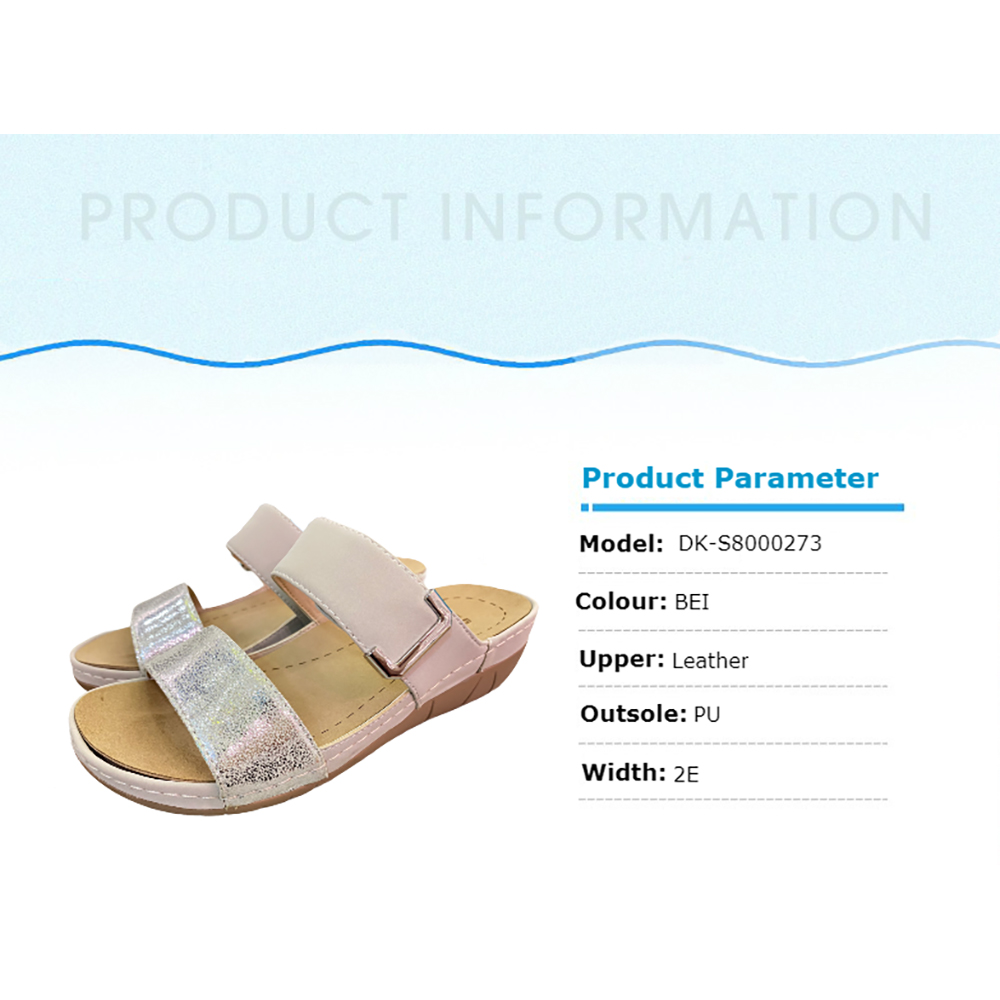 PRODUCT INFORMATION

Product Parameter

Model: DK-S8000273

Colour: BEI

Upper: Leather

Outsole: PU

Width: 2E